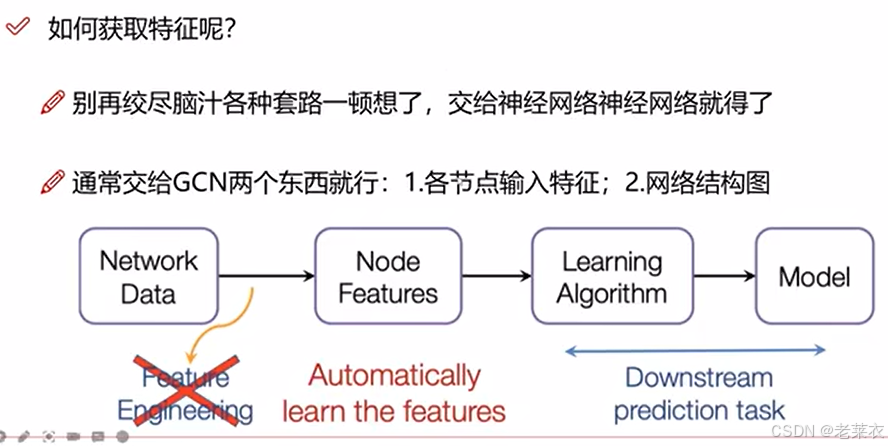 如何获取特征呢?

别再绞尽脑汁各种套路一顿想了，交给神经网络神经网络就得了

通常交给GCN两个东西就行：1.各节点输入特征；2.网络结构图

Network Data

Node Features

Learning Algorithm

Model

Feature Engineering

Automatically learn the features

Downstream prediction task

CSDN @老莱衣